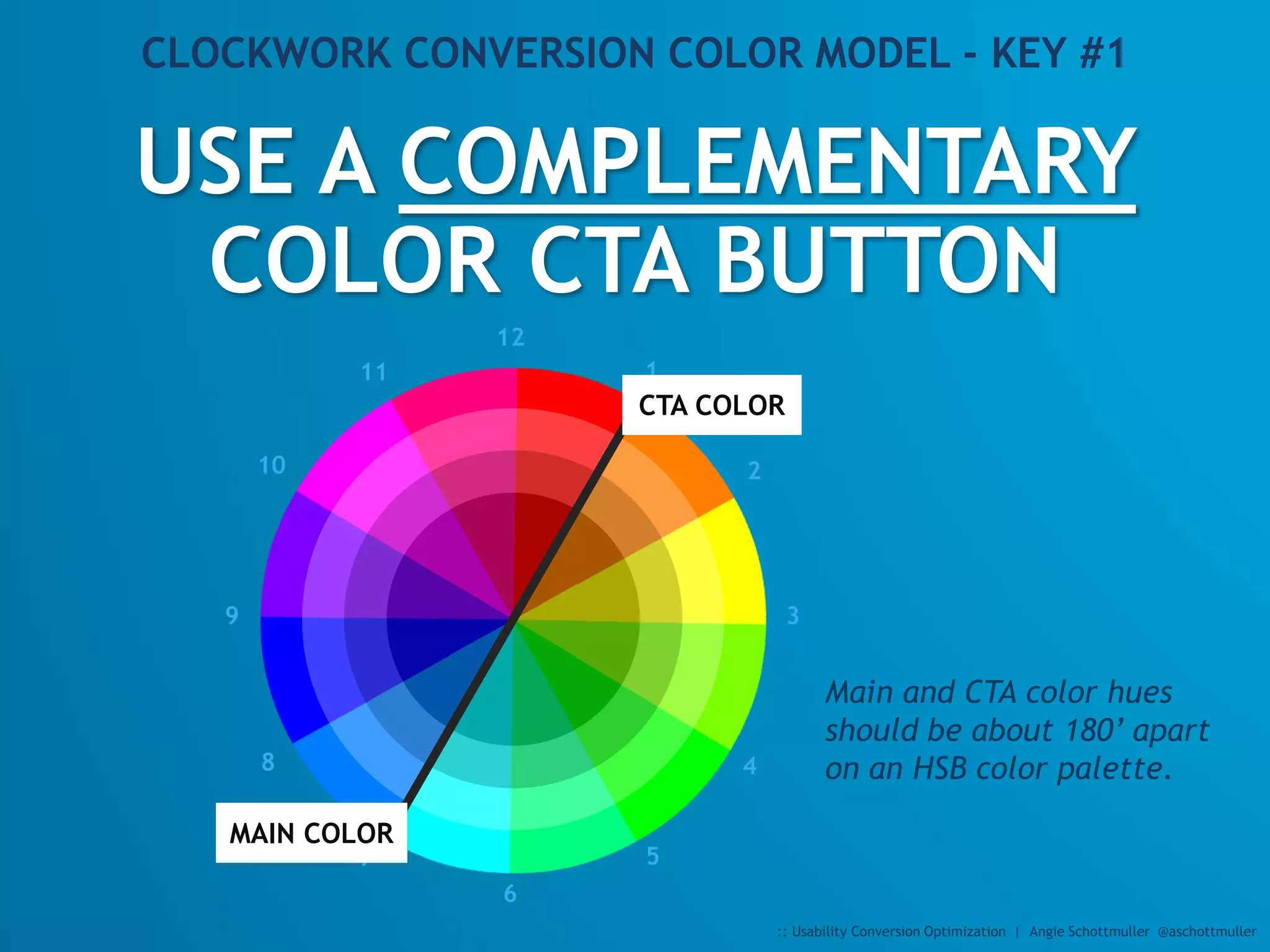 CLOCKWORK CONVERSION COLOR MODEL - KEY #1

USE A COMPLEMENTARY COLOR CTA BUTTON

12
11
1
CTA COLOR
10
2
9
3
8
4
MAIN COLOR
5
6

Main and CTA color hues should be about 180’ apart on an HSB color palette.

:: Usability Conversion Optimization | Angie Schottmuller @aschottmuller